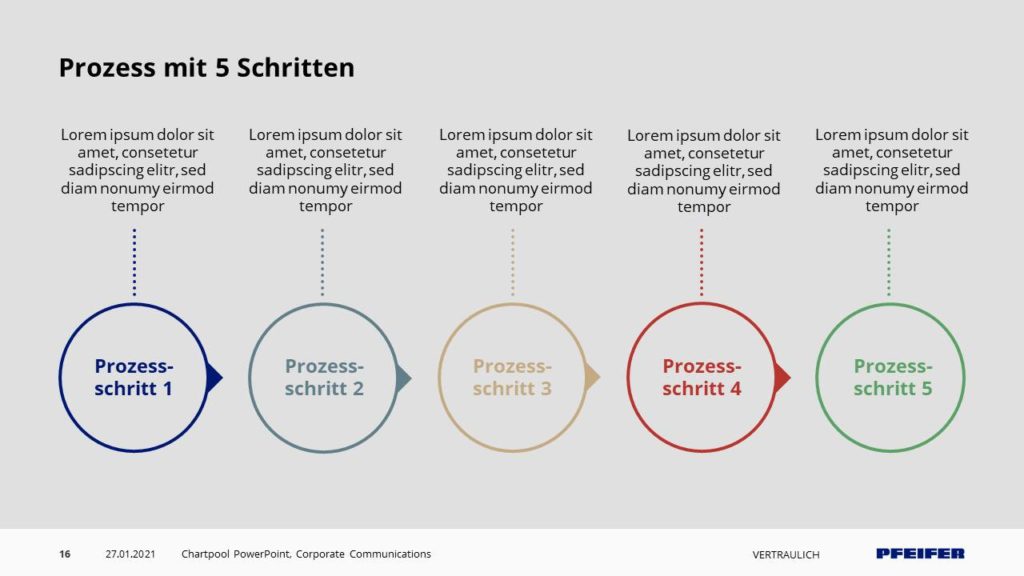 Prozess mit 5 Schritten

Lorem ipsum dolor sit amet, consetetur sadipscing elitr, sed diam nonumy eirmod tempor

Lorem ipsum dolor sit amet, consetetur sadipscing elitr, sed diam nonumy eirmod tempor

Lorem ipsum dolor sit amet, consetetur sadipscing elitr, sed diam nonumy eirmod tempor

Lorem ipsum dolor sit amet, consetetur sadipscing elitr, sed diam nonumy eirmod tempor

Lorem ipsum dolor sit amet, consetetur sadipscing elitr, sed diam nonumy eirmod tempor

Prozess-schritt 1

Prozess-schritt 2

Prozess-schritt 3

Prozess-schritt 4

Prozess-schritt 5

16 27.01.2021 Chartpool PowerPoint, Corporate Communications VERTRAULICH PFEIFER